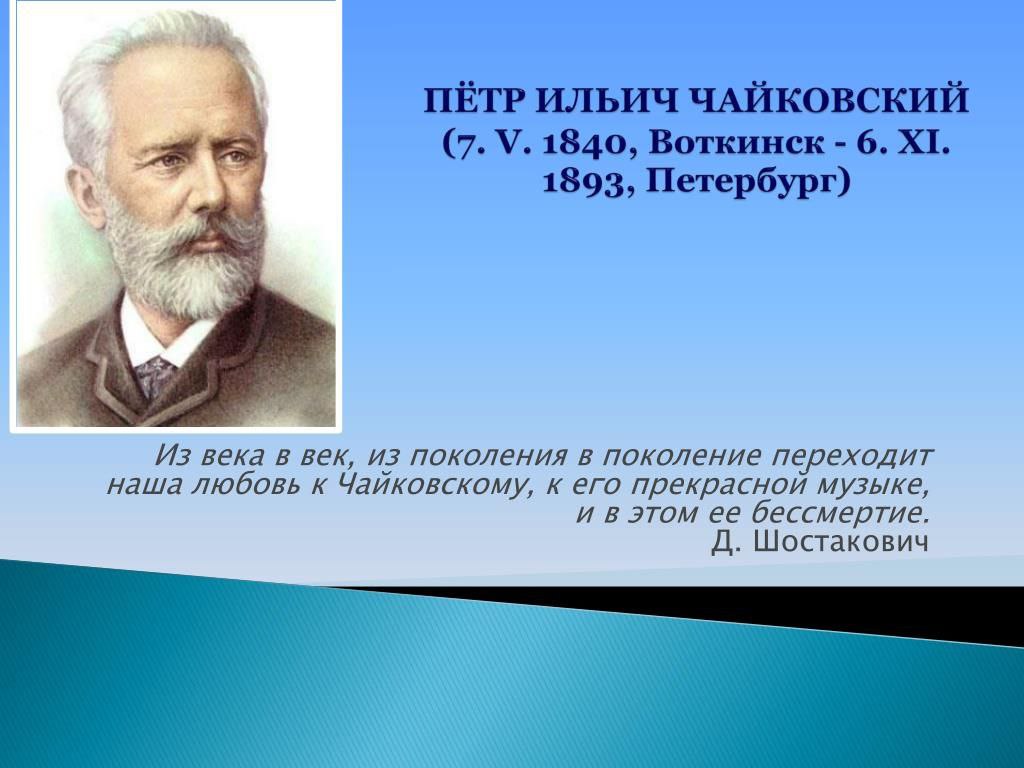 ПЁТР ИЛЬИЧ ЧАЙКОВСКИЙ (7. V. 1840, Воткинск - 6. XI. 1893, Петербург)

Из века в век, из поколения в поколение переходит наша любовь к Чайковскому, к его прекрасной музыке, и в этом ее бессмертие.
Д. Шостакович